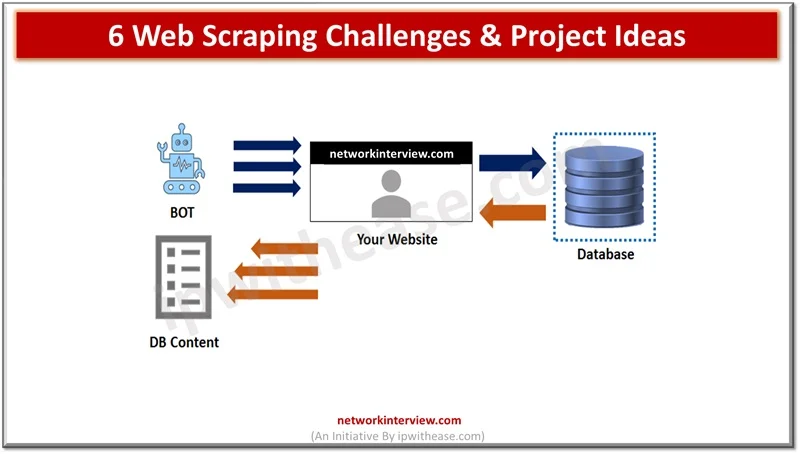 6 Web Scraping Challenges & Project Ideas

BOT

networkinterview.com

Your Website

Database

DB Content

ipwithease.com

networkinterview.com
(An Initiative By ipwithease.com)